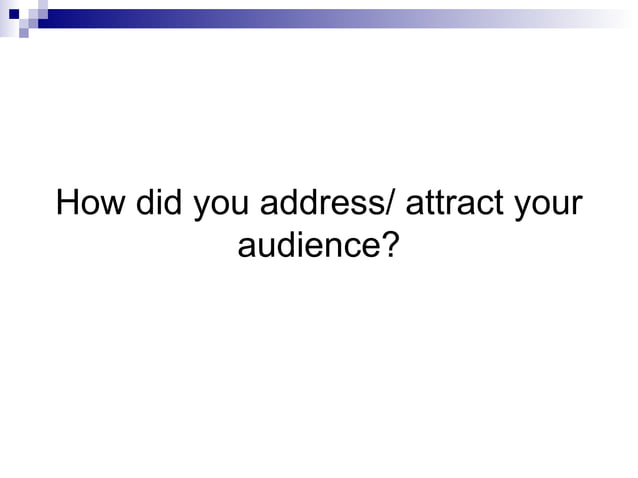 How did you address/ attract your audience?